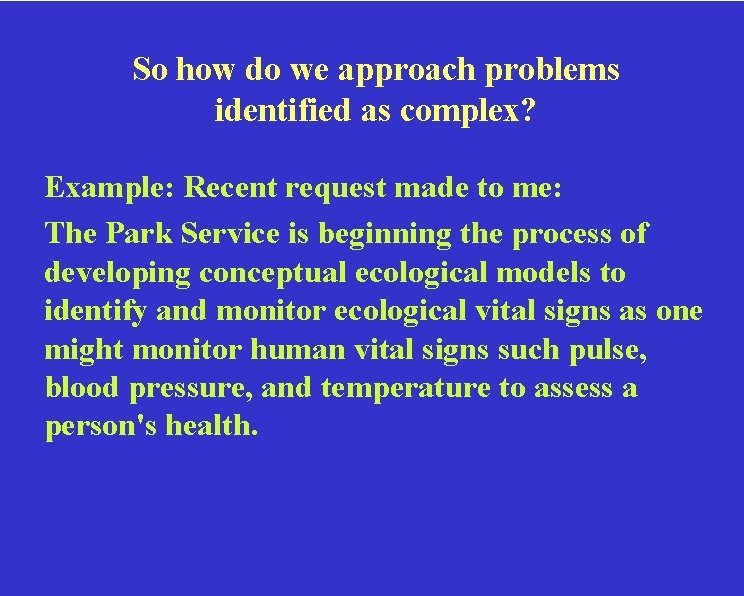 So how do we approach problems identified as complex?

Example: Recent request made to me:

The Park Service is beginning the process of developing conceptual ecological models to identify and monitor ecological vital signs as one might monitor human vital signs such pulse, blood pressure, and temperature to assess a person's health.